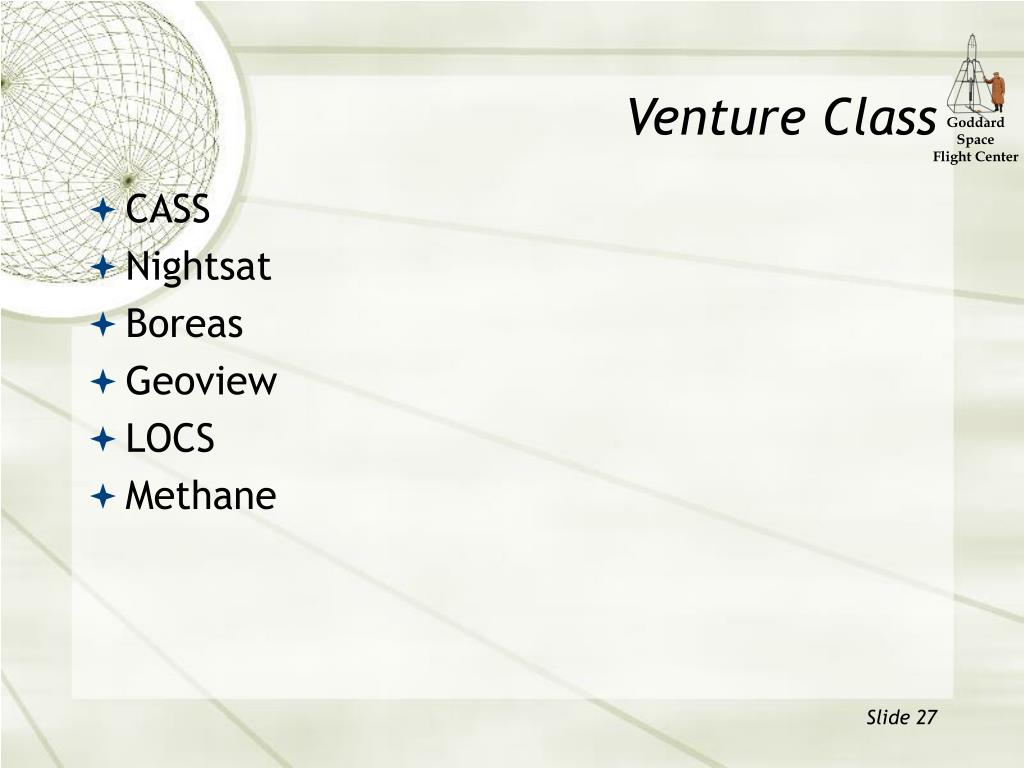 Venture Class

Goddard Space Flight Center

CASS
Nightsat
Boreas
Geoview
LOCS
Methane

Slide 27